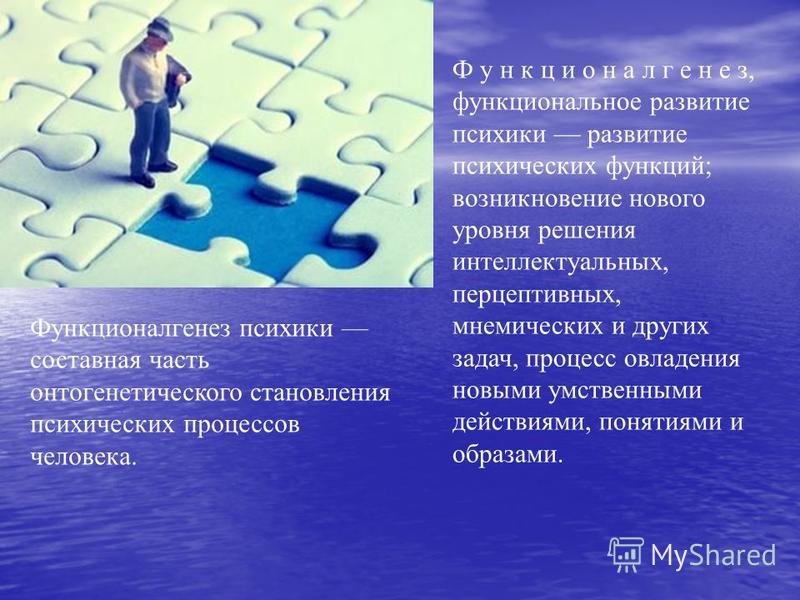 Функционалгенез, функциональное развитие психики — развитие психических функций; возникновение нового уровня решения интеллектуальных, перцептивных, мнемических и других задач, процесс овладения новыми умственными действиями, понятиями и образами.

Функционалгенез психики — составная часть онтогенетического становления психических процессов человека.

MyShared